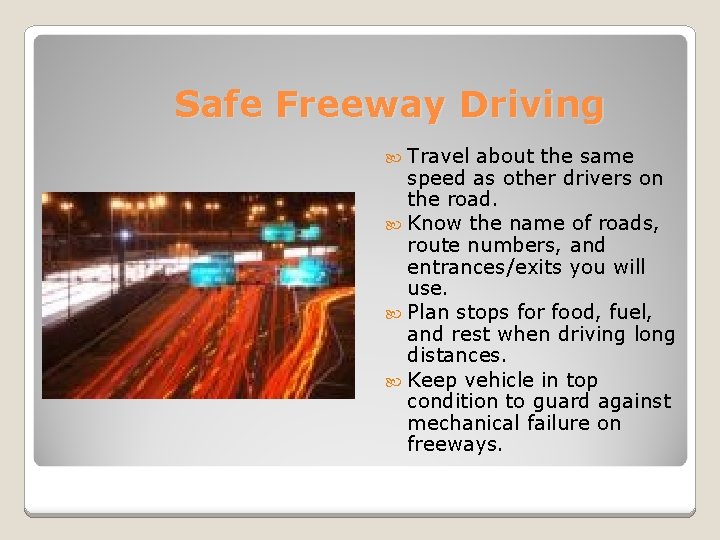 Safe Freeway Driving

Travel about the same speed as other drivers on the road.

Know the name of roads, route numbers, and entrances/exits you will use.

Plan stops for food, fuel, and rest when driving long distances.

Keep vehicle in top condition to guard against mechanical failure on freeways.